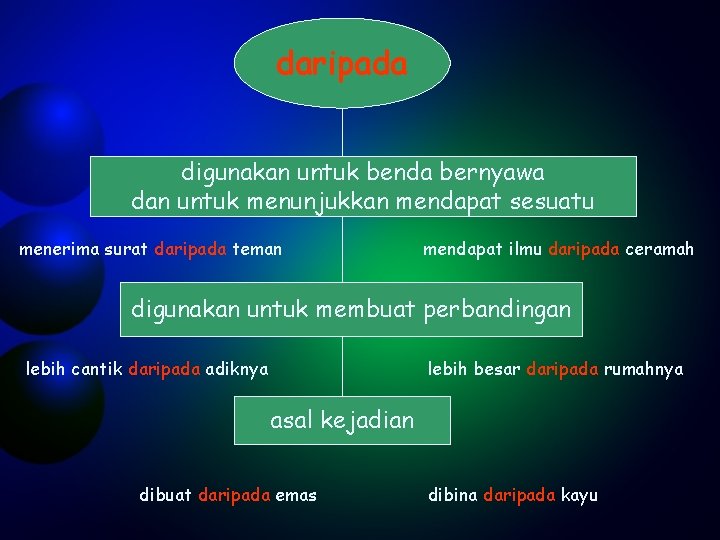 daripada

digunakan untuk benda bernyawa
dan untuk menunjukkan mendapat sesuatu

menerima surat daripada teman

mendapat ilmu daripada ceramah

digunakan untuk membuat perbandingan

lebih cantik daripada adiknya

lebih besar daripada rumahnya

asal kejadian

dibuat daripada emas

dibina daripada kayu